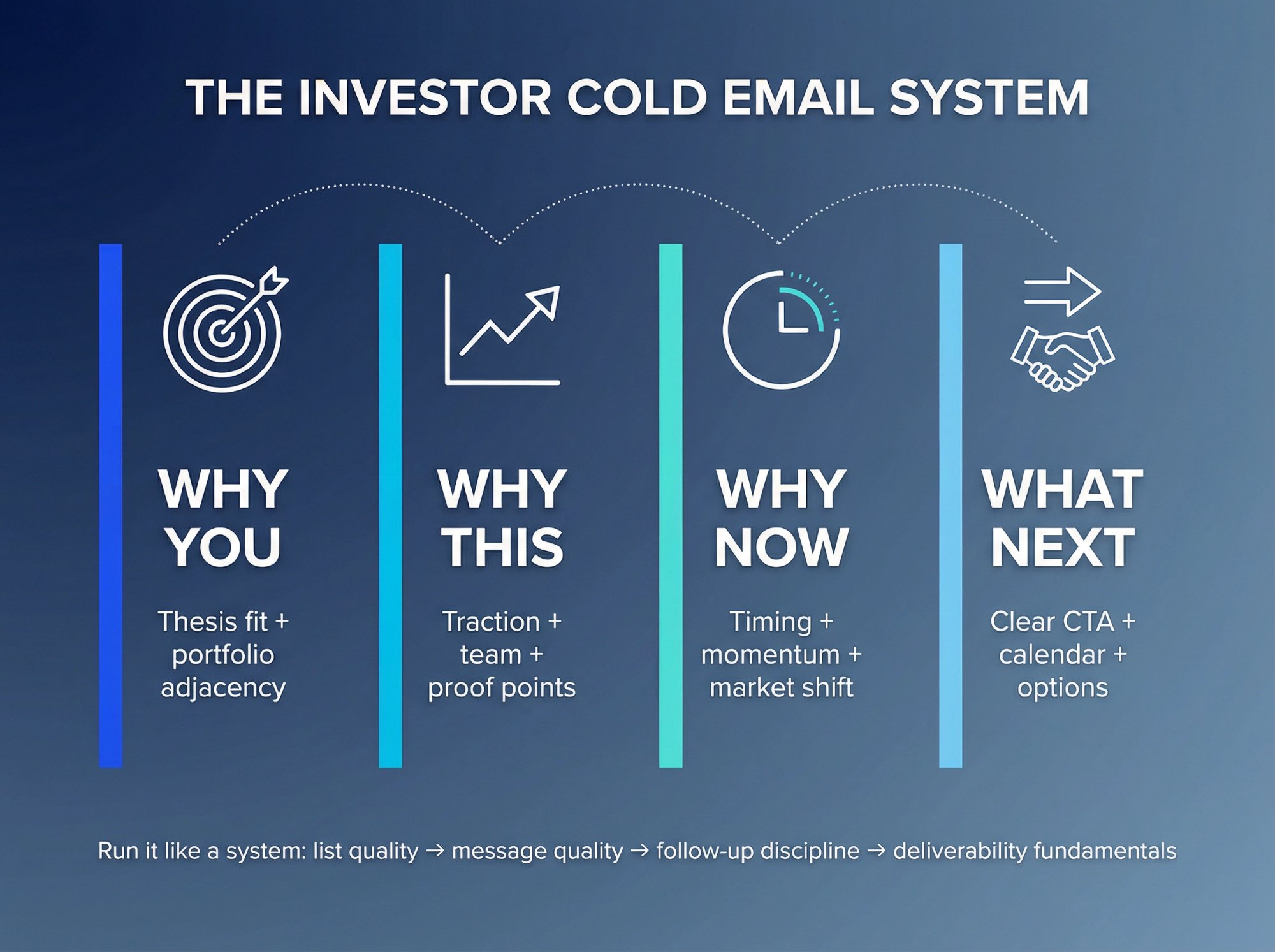 THE INVESTOR COLD EMAIL SYSTEM

WHY YOU

Thesis fit + portfolio adjacency

WHY THIS

Traction + team + proof points

WHY NOW

Timing + momentum + market shift

WHAT NEXT

Clear CTA + calendar + options

Run it like a system: list quality → message quality → follow-up discipline → deliverability fundamentals